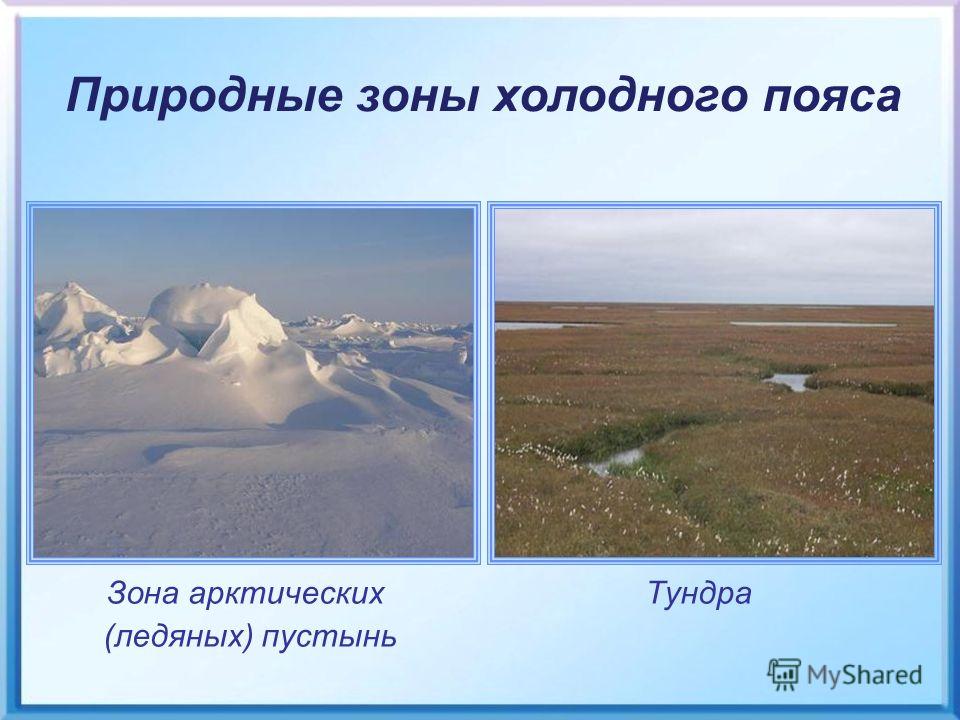 Природные зоны холодного пояса

Зона арктических (ледяных) пустынь

Тундра

MyShared